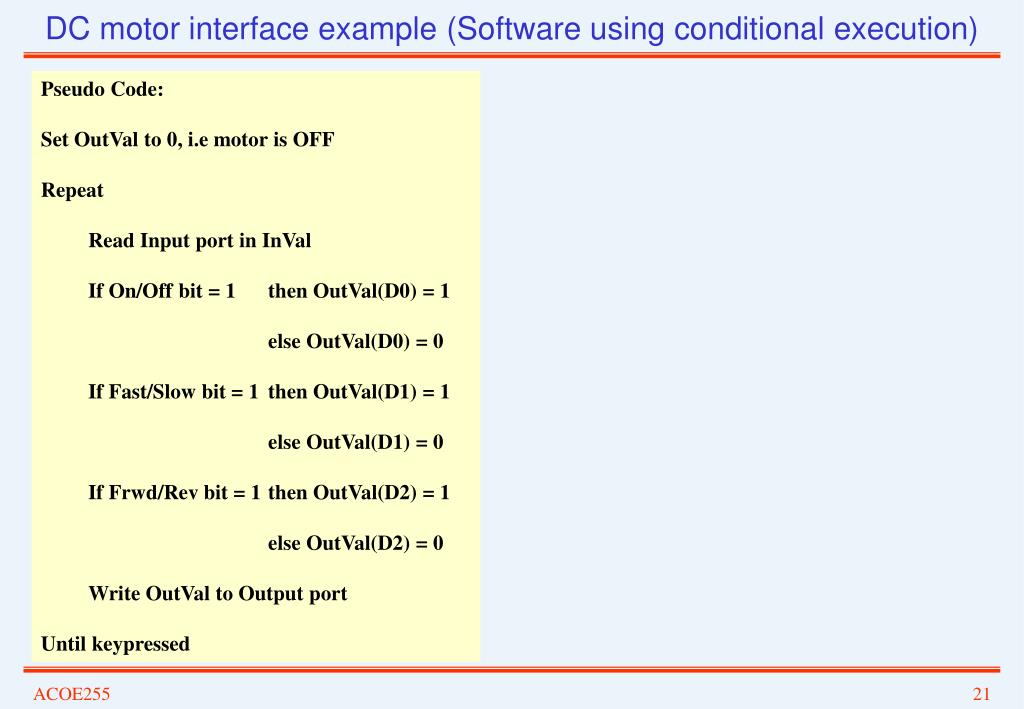 DC motor interface example (Software using conditional execution)

Pseudo Code:

Set OutVal to 0, i.e motor is OFF

Repeat

Read Input port in InVal

If On/Off bit = 1 then OutVal(D0) = 1

else OutVal(D0) = 0

If Fast/Slow bit = 1 then OutVal(D1) = 1

else OutVal(D1) = 0

If Frwd/Rev bit = 1 then OutVal(D2) = 1

else OutVal(D2) = 0

Write OutVal to Output port

Until keypressed

ACOE255

21